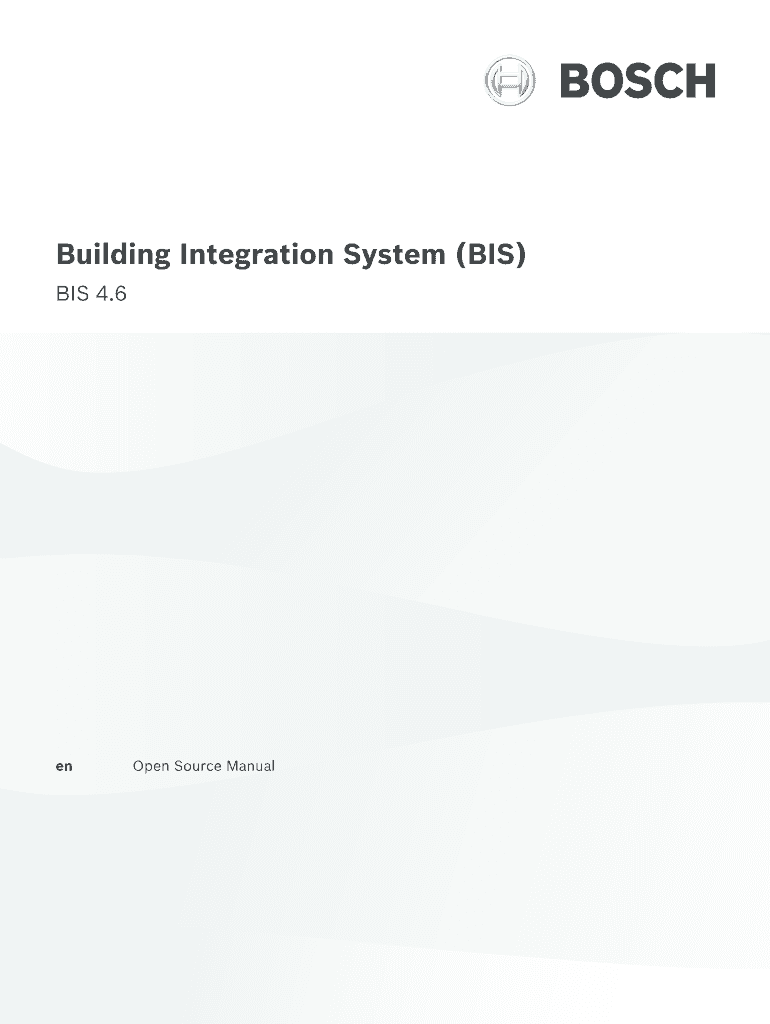 BOSCH

Building Integration System (BIS)

BIS 4.6

en Open Source Manual